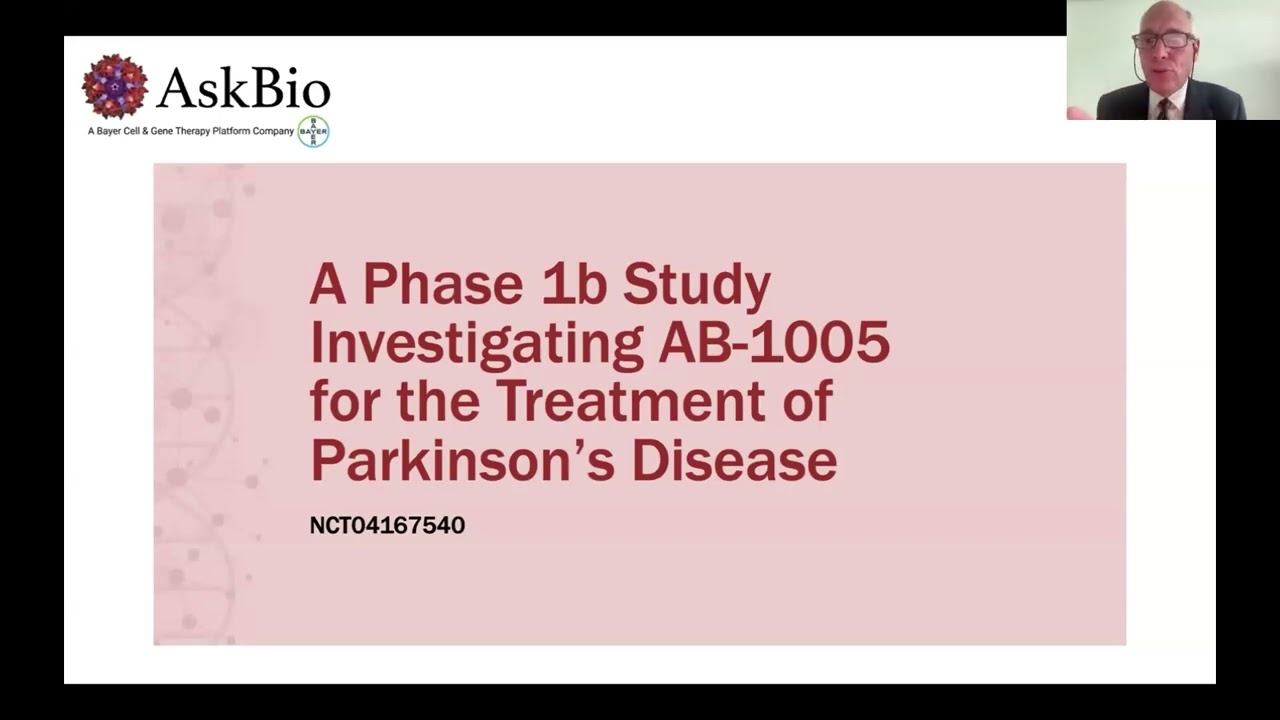 AskBio
A Bayer Cell & Gene Therapy Platform Company BAYER

A Phase 1b Study Investigating AB-1005 for the Treatment of Parkinson's Disease

NCT04167540